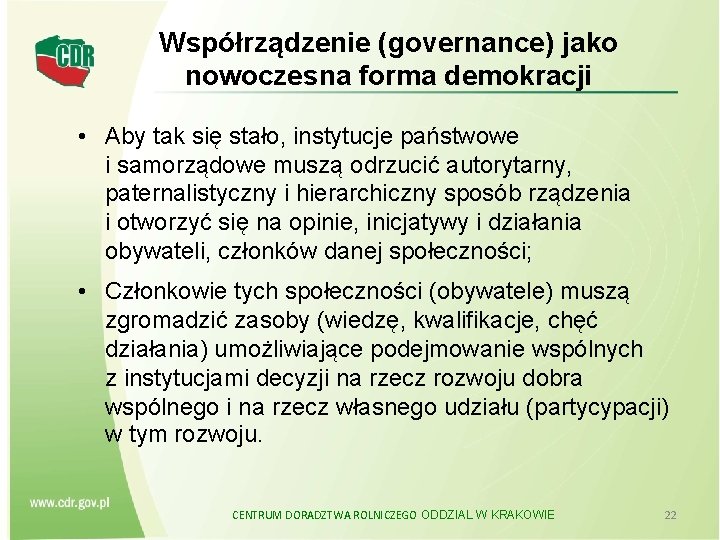 CDR

Współrządzenie (governance) jako nowoczesna forma demokracji

• Aby tak się stało, instytucje państwowe i samorządowe muszą odrzucić autorytarny, paternalistyczny i hierarchiczny sposób rządzenia i otworzyć się na opinie, inicjatywy i działania obywateli, członków danej społeczności;

• Członkowie tych społeczności (obywatele) muszą zgromadzić zasoby (wiedzę, kwalifikacje, chęć działania) umożliwiające podejmowanie wspólnych z instytucjami decyzji na rzecz rozwoju dobra wspólnego i na rzecz własnego udziału (partycypacji) w tym rozwoju.

www.cdr.gov.pl

CENTRUM DORADZTWA ROLNICZEGO ODDZIAŁ W KRAKOWIE

22